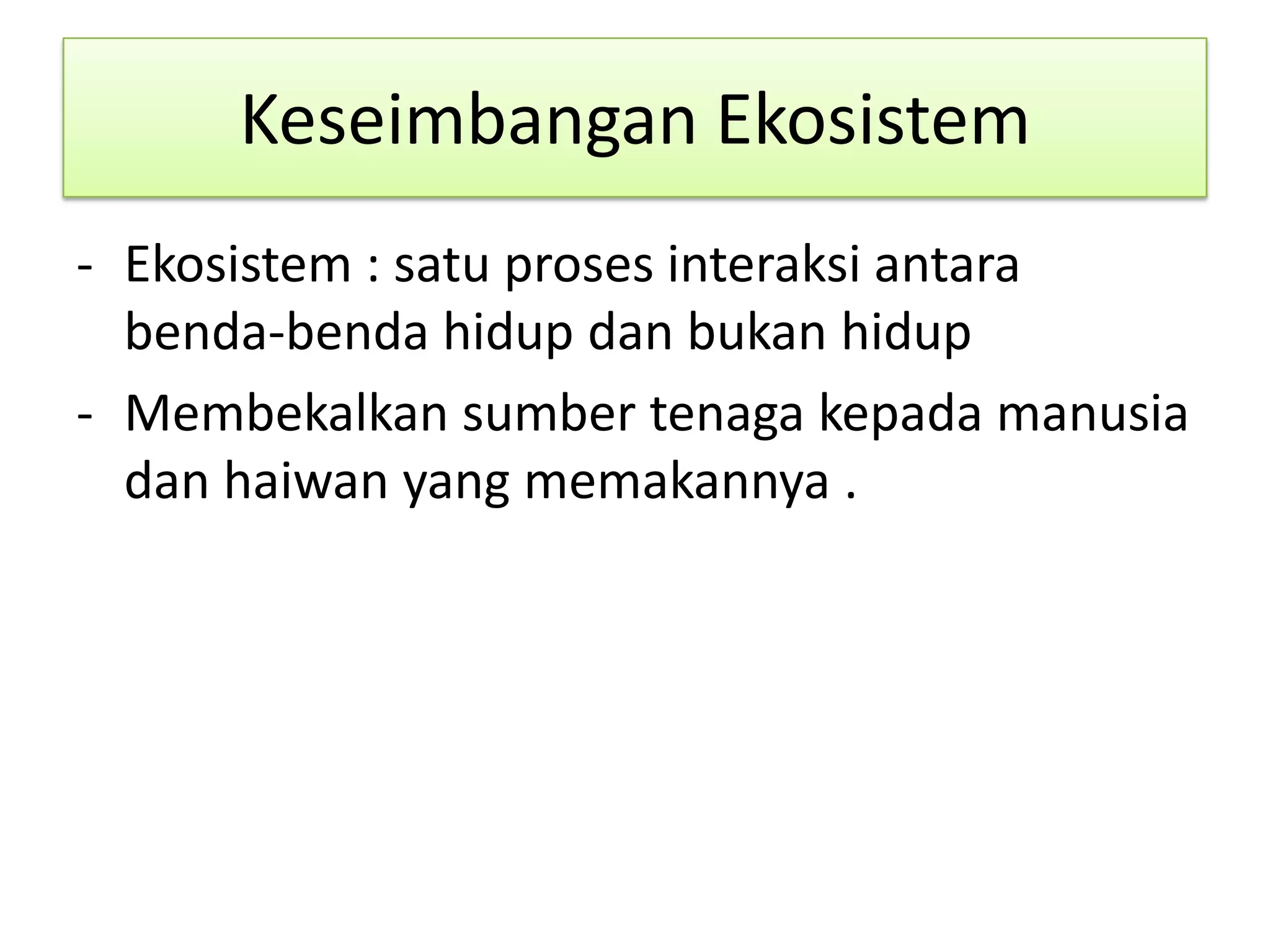 Keseimbangan Ekosistem

- Ekosistem : satu proses interaksi antara benda-benda hidup dan bukan hidup
- Membekalkan sumber tenaga kepada manusia dan haiwan yang memakannya .